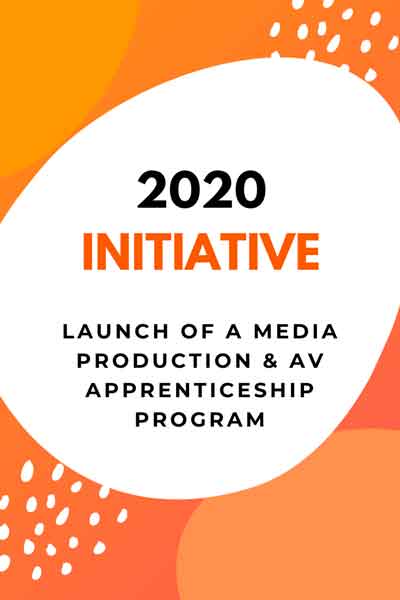 2020
INITIATIVE

LAUNCH OF A MEDIA PRODUCTION & AV APPRENTICESHIP PROGRAM